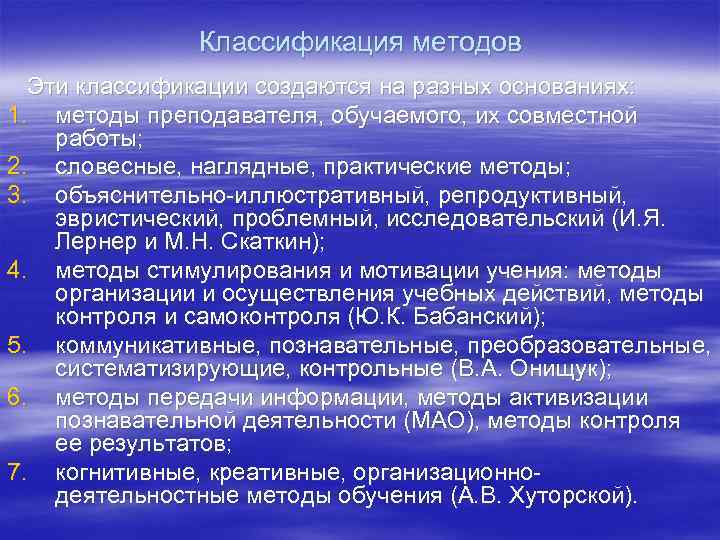 Классификация методов

Эти классификации создаются на разных основаниях:

1. методы преподавателя, обучаемого, их совместной работы;
2. словесные, наглядные, практические методы;
3. объяснительно-иллюстративный, репродуктивный, эвристический, проблемный, исследовательский (И.Я. Лернер и М.Н. Скаткин);
4. методы стимулирования и мотивации учения: методы организации и осуществления учебных действий, методы контроля и самоконтроля (Ю.К. Бабанский);
5. коммуникативные, познавательные, преобразовательные, систематизирующие, контрольные (В.А. Онищук);
6. методы передачи информации, методы активизации познавательной деятельности (МАО), методы контроля ее результатов;
7. когнитивные, креативные, организационно-деятельностные методы обучения (А.В. Хуторской).